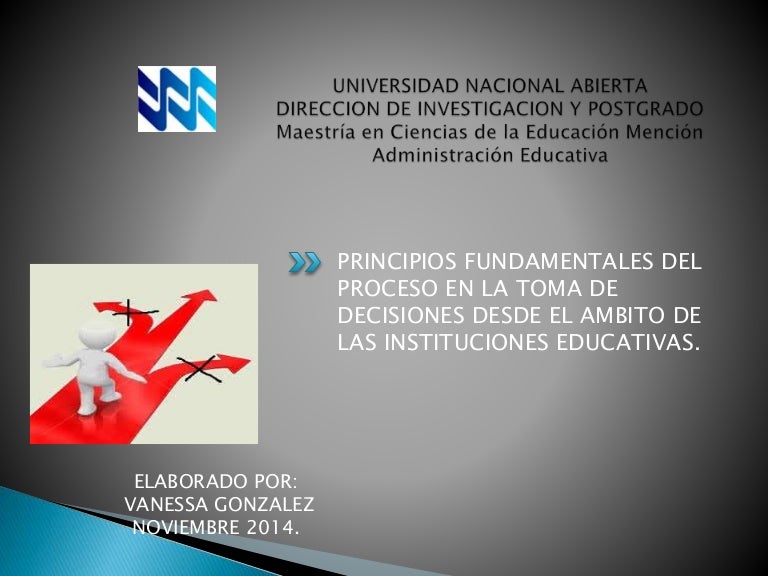 UNIVERSIDAD NACIONAL ABIERTA
DIRECCION DE INVESTIGACION Y POSTGRADO
Maestría en Ciencias de la Educación Mención Administración Educativa

PRINCIPIOS FUNDAMENTALES DEL PROCESO EN LA TOMA DE DECISIONES DESDE EL AMBITO DE LAS INSTITUCIONES EDUCATIVAS.

ELABORADO POR:
VANESSA GONZALEZ
NOVIEMBRE 2014.